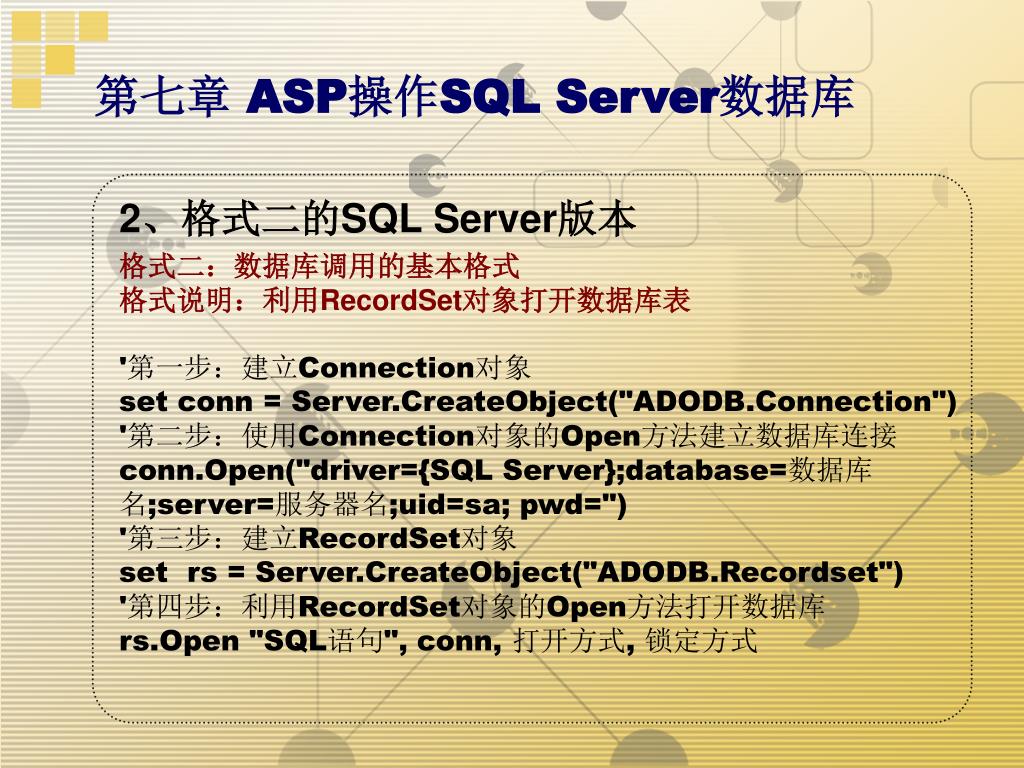 第七章 ASP操作SQL Server数据库

2、格式二的SQL Server版本

格式二：数据库调用的基本格式
格式说明：利用RecordSet对象打开数据库表

'第一步：建立Connection对象
set conn = Server.CreateObject("ADODB.Connection")
'第二步：使用Connection对象的Open方法建立数据库连接
conn.Open("driver={SQL Server};database=数据库名;server=服务器名;uid=sa; pwd=")
'第三步：建立RecordSet对象
set rs = Server.CreateObject("ADODB.Recordset")
'第四步：利用RecordSet对象的Open方法打开数据库
rs.Open "SQL语句", conn, 打开方式, 锁定方式